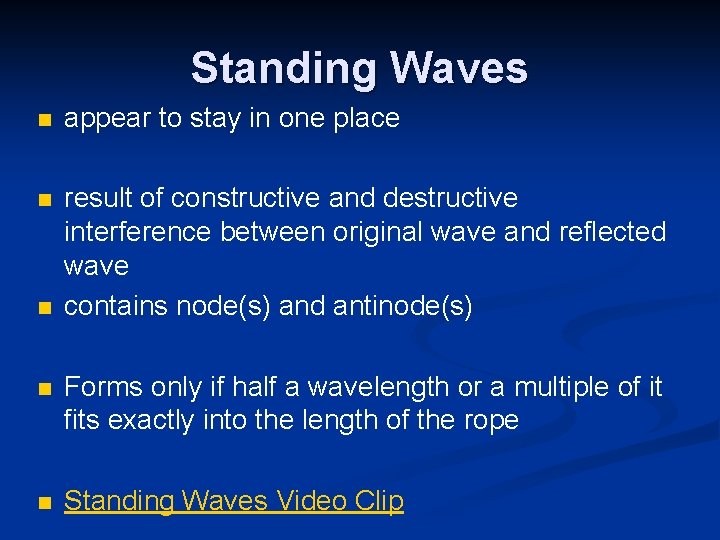 Standing Waves

- appear to stay in one place

- result of constructive and destructive interference between original wave and reflected wave
- contains node(s) and antinode(s)

- Forms only if half a wavelength or a multiple of it fits exactly into the length of the rope

- Standing Waves Video Clip